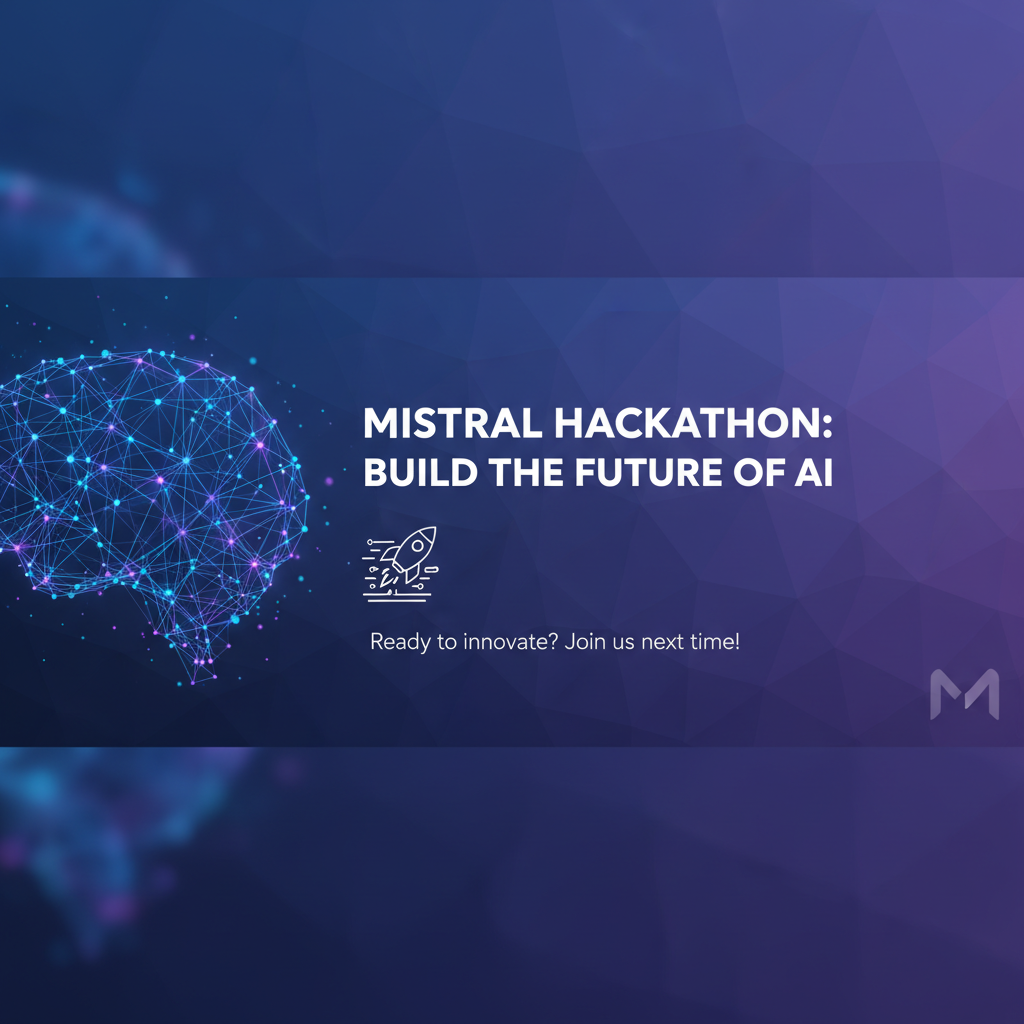 MISTRAL HACKATHON:
BUILD THE FUTURE OF AI

Ready to innovate? Join us next time!

M